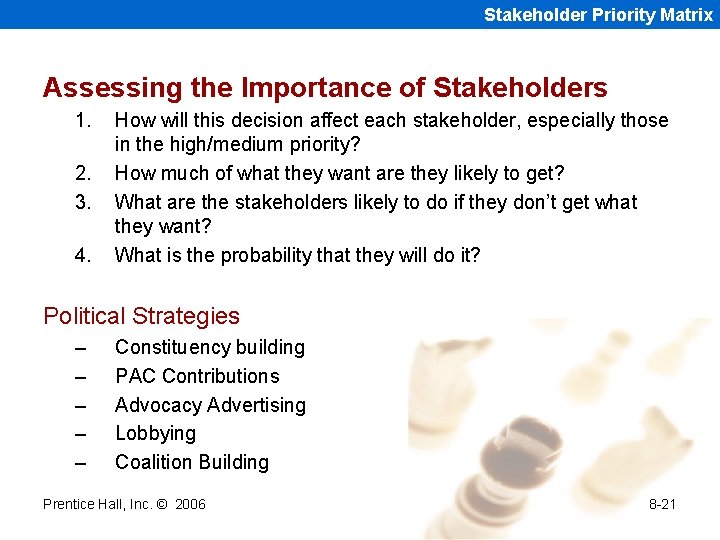 Stakeholder Priority Matrix

Assessing the Importance of Stakeholders

1. How will this decision affect each stakeholder, especially those in the high/medium priority?
2. How much of what they want are they likely to get?
3. What are the stakeholders likely to do if they don't get what they want?
4. What is the probability that they will do it?

Political Strategies

– Constituency building
– PAC Contributions
– Advocacy Advertising
– Lobbying
– Coalition Building

Prentice Hall, Inc. © 2006

8-21